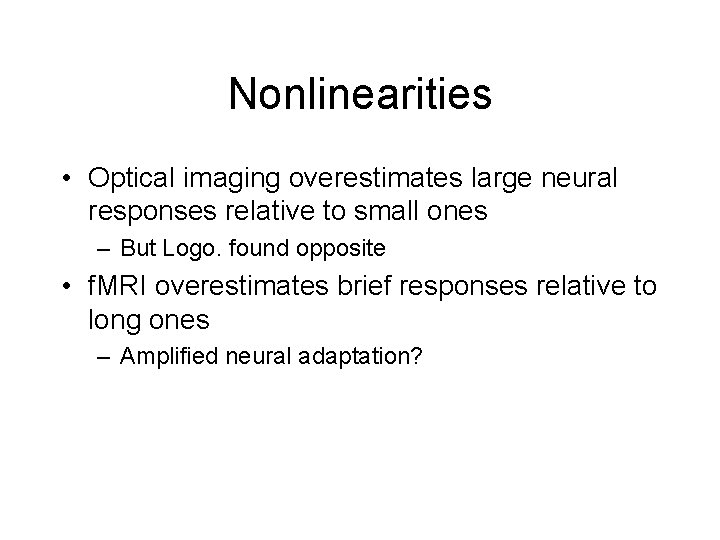 Nonlinearities

• Optical imaging overestimates large neural responses relative to small ones

– But Logo. found opposite

• fMRI overestimates brief responses relative to long ones

– Amplified neural adaptation?